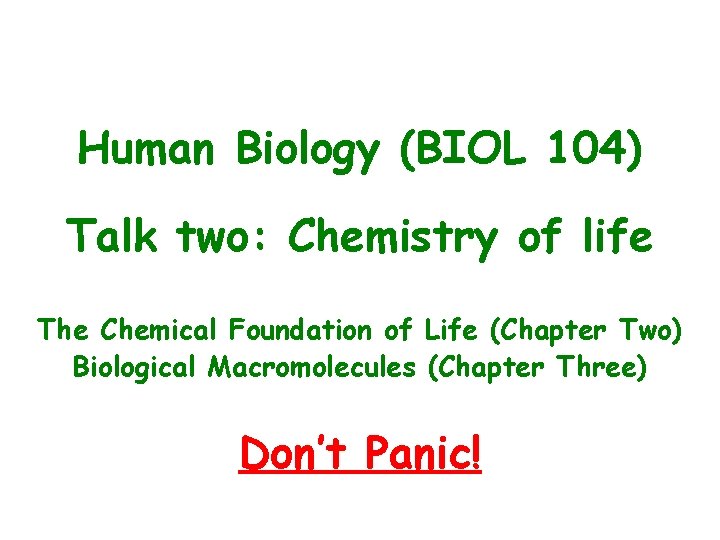 Human Biology (BIOL 104)

Talk two: Chemistry of life

The Chemical Foundation of Life (Chapter Two)
Biological Macromolecules (Chapter Three)

Don't Panic!